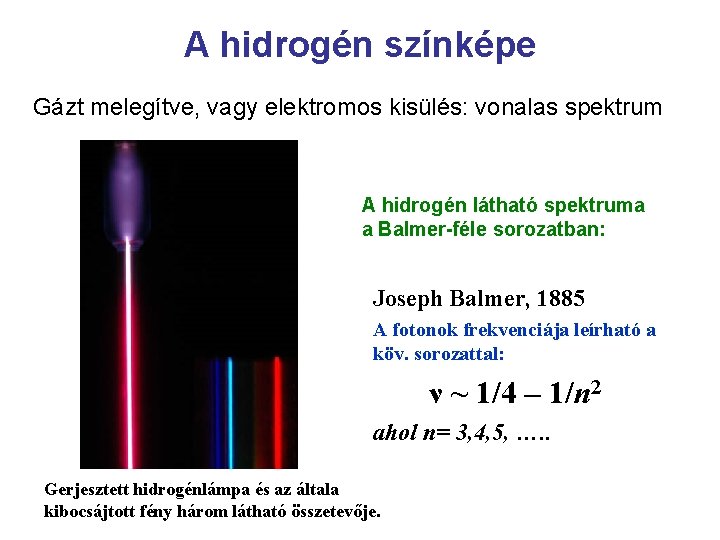 A hidrogén színképe

Gázt melegítve, vagy elektromos kisülés: vonalas spektrum

A hidrogén látható spektruma a Balmer-féle sorozatban:

Joseph Balmer, 1885

A fotonok frekvenciája leírható a köv. sorozattal:

$\nu \sim 1/4 - 1/n^2$

ahol n= 3,4,5, …..

Gerjesztett hidrogénlámpa és az általa kibocsájtott fény három látható összetevője.